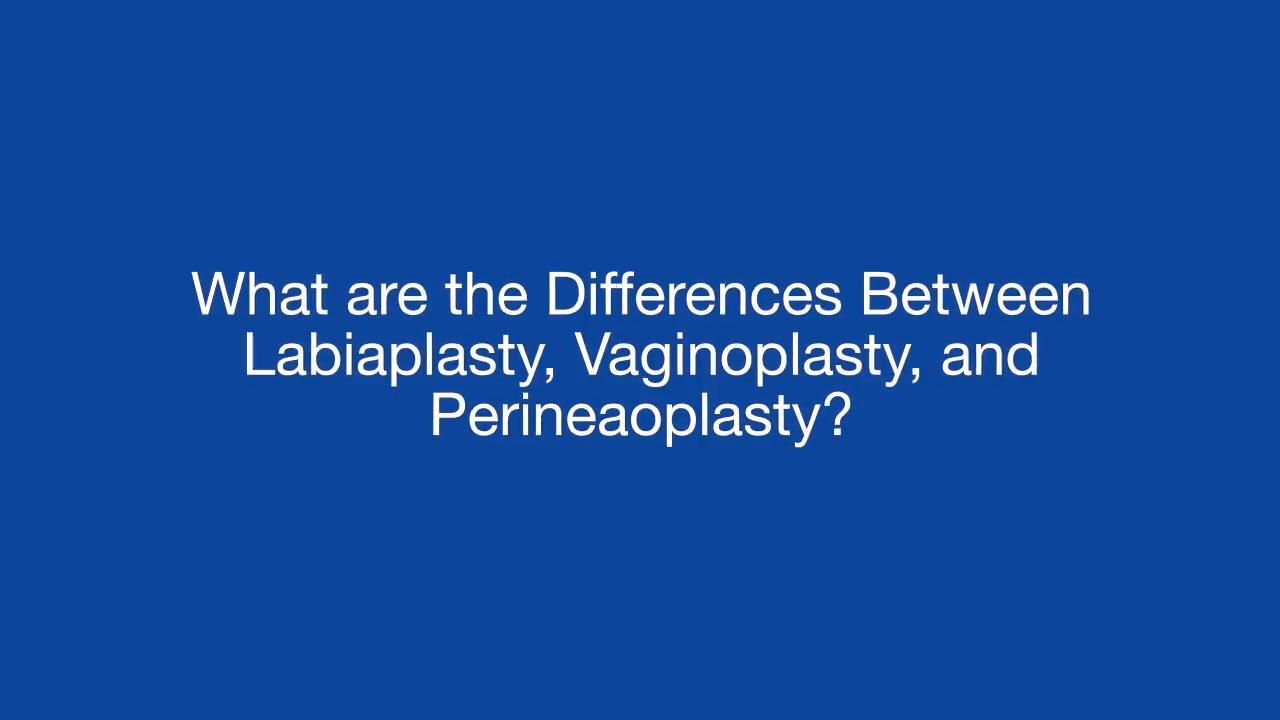 What are the Differences Between Labiaplasty, Vaginoplasty, and Perineaoplasty?